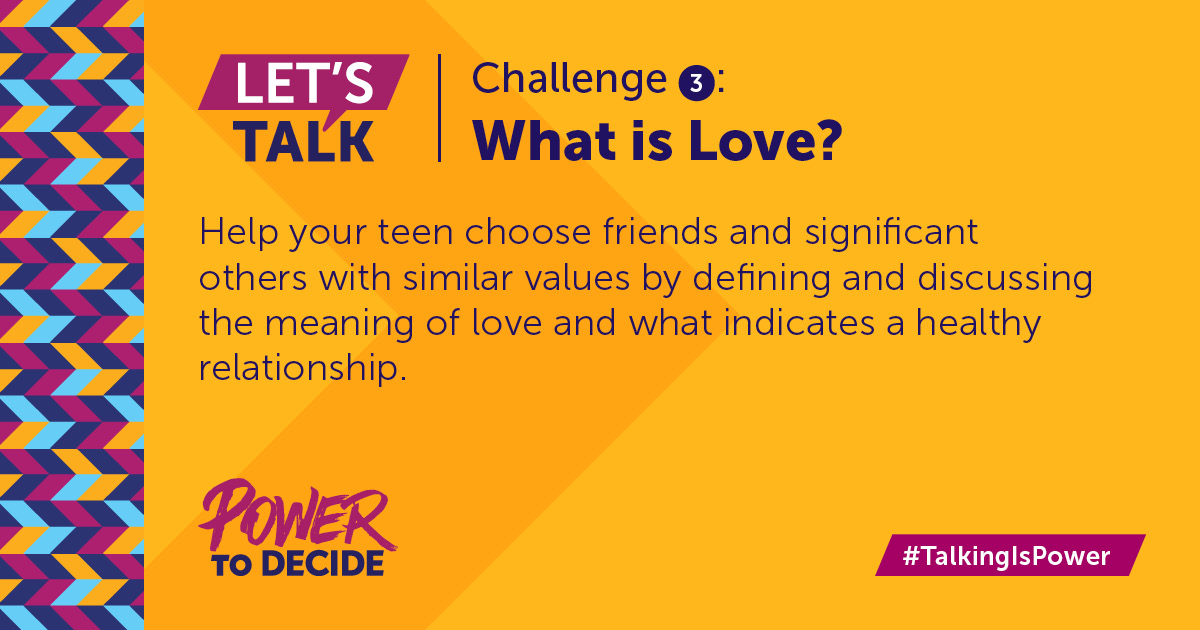 LET'S TALK

Challenge 3:
What is Love?

Help your teen choose friends and significant others with similar values by defining and discussing the meaning of love and what indicates a healthy relationship.

POWER TO DECIDE

#TalkingIsPower